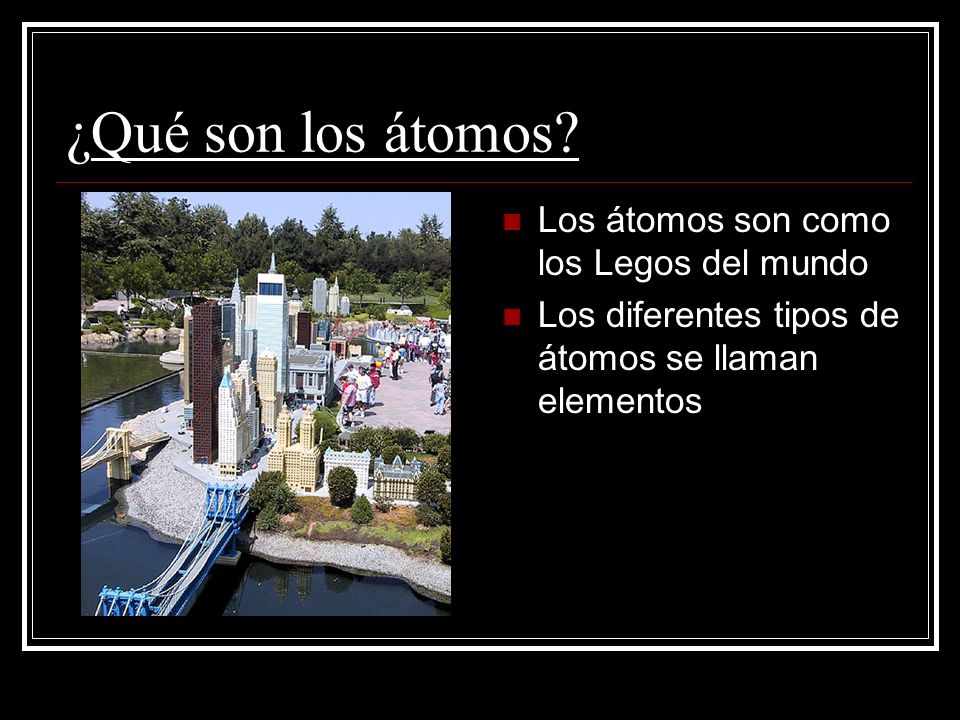 ¿Qué son los átomos?

Los átomos son como los Legos del mundo

Los diferentes tipos de átomos se llaman elementos